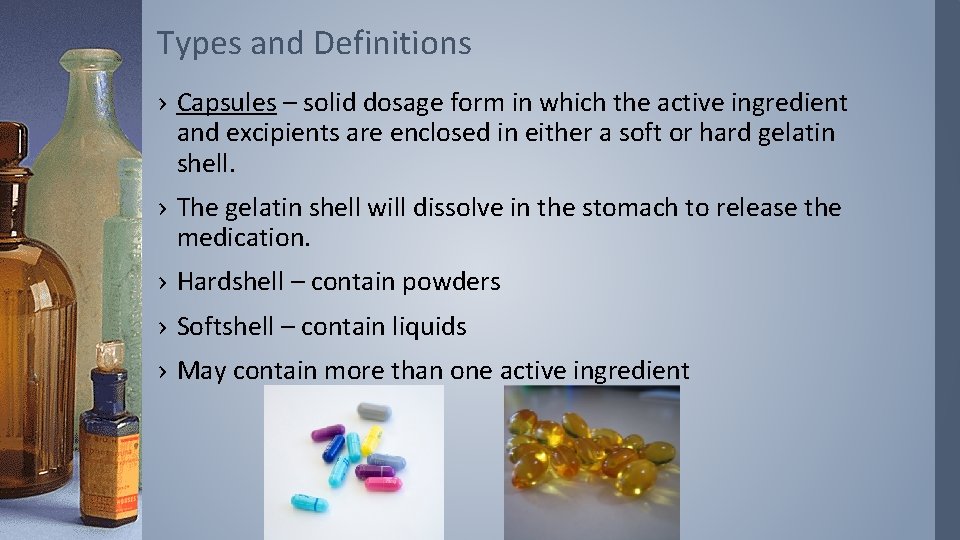 Types and Definitions

› Capsules – solid dosage form in which the active ingredient and excipients are enclosed in either a soft or hard gelatin shell.

› The gelatin shell will dissolve in the stomach to release the medication.

› Hardshell – contain powders

› Softshell – contain liquids

› May contain more than one active ingredient